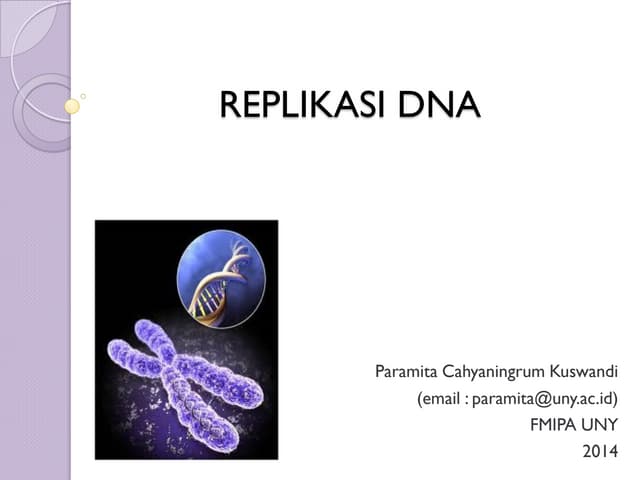 REPLIKASI DNA

Paramita Cahyaningrum Kuswandi
(email : paramita@uny.ac.id)
FMIPA UNY
2014